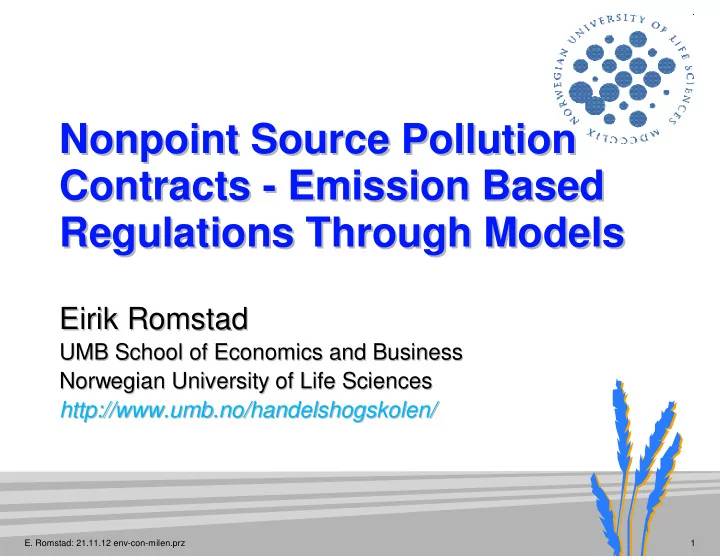 NORWEGIAN UNIVERSITY OF LIFE SCIENCES MDCCCLIX

Nonpoint Source Pollution Contracts - Emission Based Regulations Through Models

Eirik Romstad
UMB School of Economics and Business
Norwegian University of Life Sciences
http://www.umb.no/handelshogskolen/

E. Romstad: 21.11.12 env-con-milen.prz

1